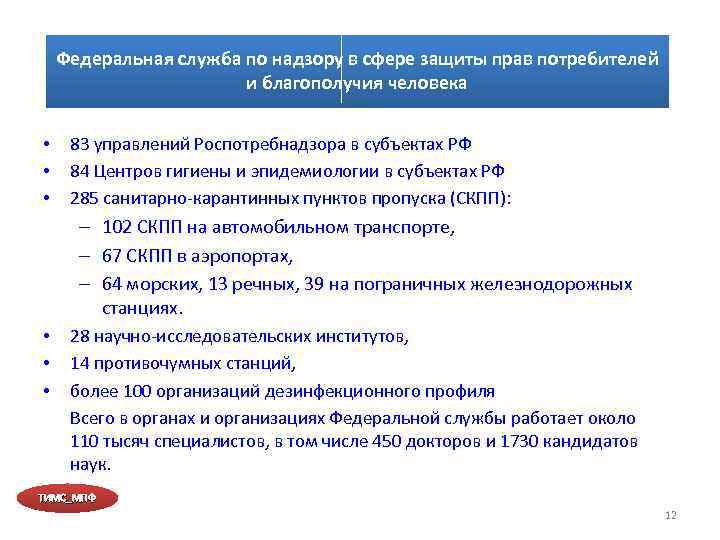 Федеральная служба по надзору в сфере защиты прав потребителей и благополучия человека

• 83 управлений Роспотребнадзора в субъектах РФ
• 84 Центров гигиены и эпидемиологии в субъектах РФ
• 285 санитарно-карантинных пунктов пропуска (СКПП):
– 102 СКПП на автомобильном транспорте,
– 67 СКПП в аэропортах,
– 64 морских, 13 речных, 39 на пограничных железнодорожных станциях.
• 28 научно-исследовательских институтов,
• 14 противочумных станций,
• более 100 организаций дезинфекционного профиля
Всего в органах и организациях Федеральной службы работает около 110 тысяч специалистов, в том числе 450 докторов и 1730 кандидатов наук.

ТИМС_МПФ

12